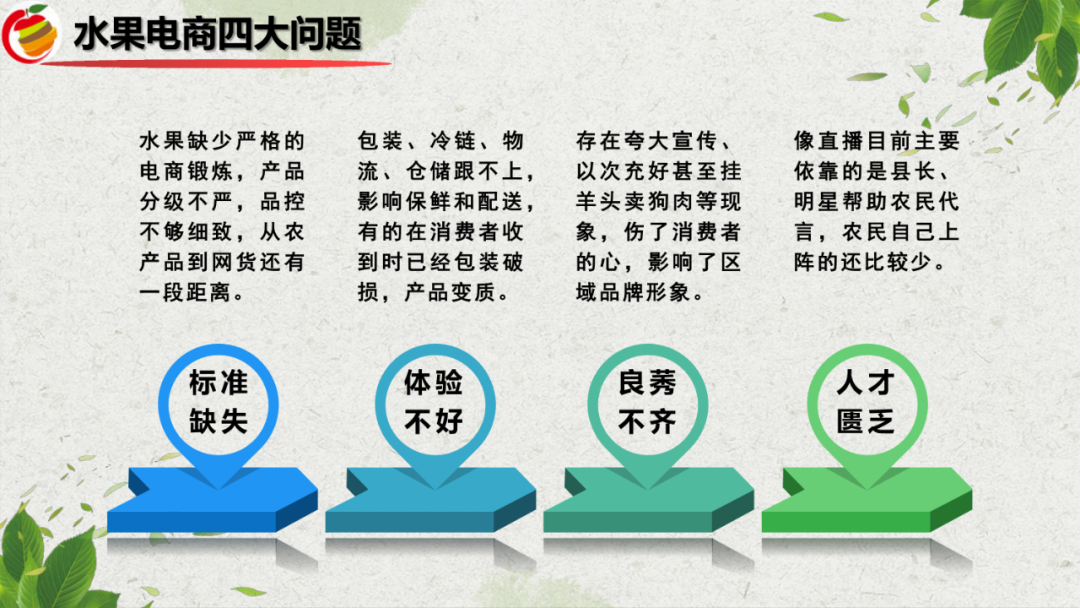 水果电商四大问题

水果缺少严格的电商锻炼，产品分级不严，品控不够细致，从农产品到网货还有一段距离。

包装、冷链、物流、仓储跟不上，影响保鲜和配送，有的在消费者收到时已经包装破损，产品变质。

存在夸大宣传、以次充好甚至挂羊头卖狗肉等现象，伤了消费者的心，影响了区域品牌形象。

像直播目前主要依靠的是县长、明星帮助农民代言，农民自己上阵的还比较少。

标准缺失

体验不好

良莠不齐

人才匮乏